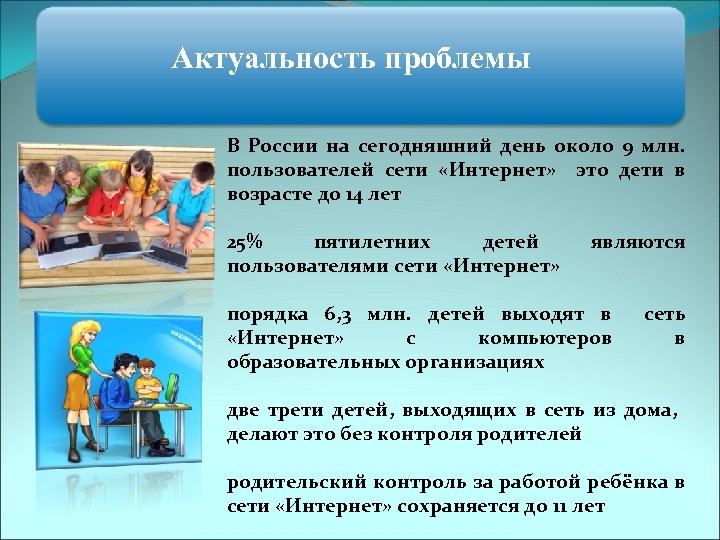 Актуальность проблемы

В России на сегодняшний день около 9 млн. пользователей сети «Интернет» это дети в возрасте до 14 лет

25% пятилетних детей являются пользователями сети «Интернет»

порядка 6,3 млн. детей выходят в сеть «Интернет» с компьютеров в образовательных организациях

две трети детей, выходящих в сеть из дома, делают это без контроля родителей

родительский контроль за работой ребёнка в сети «Интернет» сохраняется до 11 лет